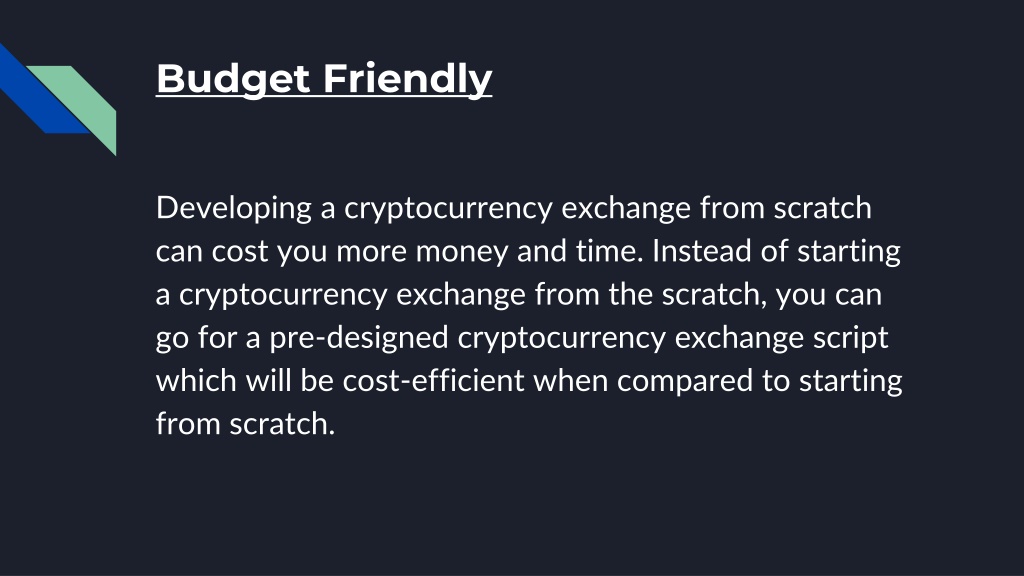 Budget Friendly

Developing a cryptocurrency exchange from scratch can cost you more money and time. Instead of starting a cryptocurrency exchange from the scratch, you can go for a pre-designed cryptocurrency exchange script which will be cost-efficient when compared to starting from scratch.